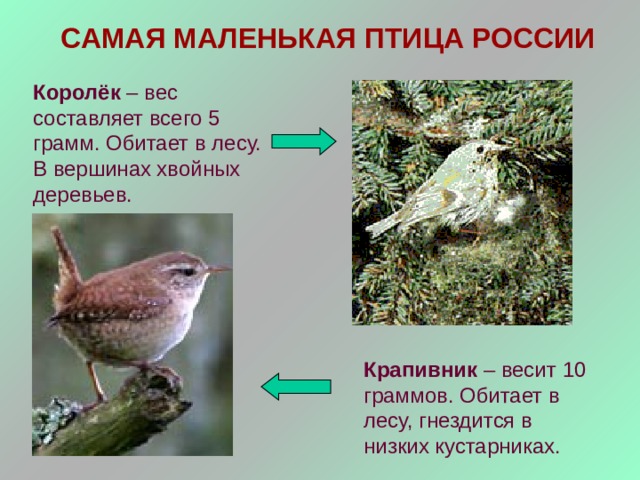 САМАЯ МАЛЕНЬКАЯ ПТИЦА РОССИИ

Королёк – вес составляет всего 5 грамм. Обитает в лесу. В вершинах хвойных деревьев.

Крапивник – весит 10 граммов. Обитает в лесу, гнездится в низких кустарниках.